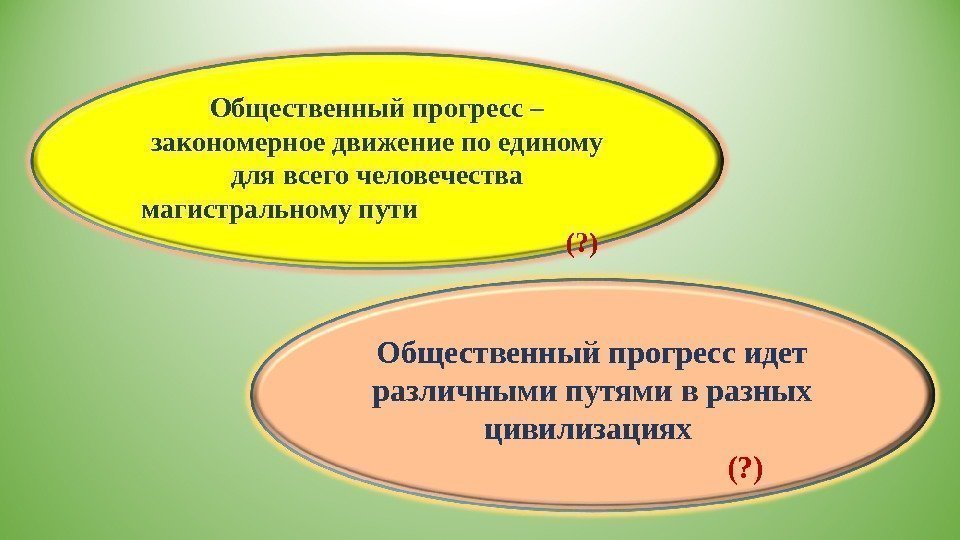 Общественный прогресс – закономерное движение по единому для всего человечества магистральному пути

(?)

Общественный прогресс идет различными путями в разных цивилизациях

(?)